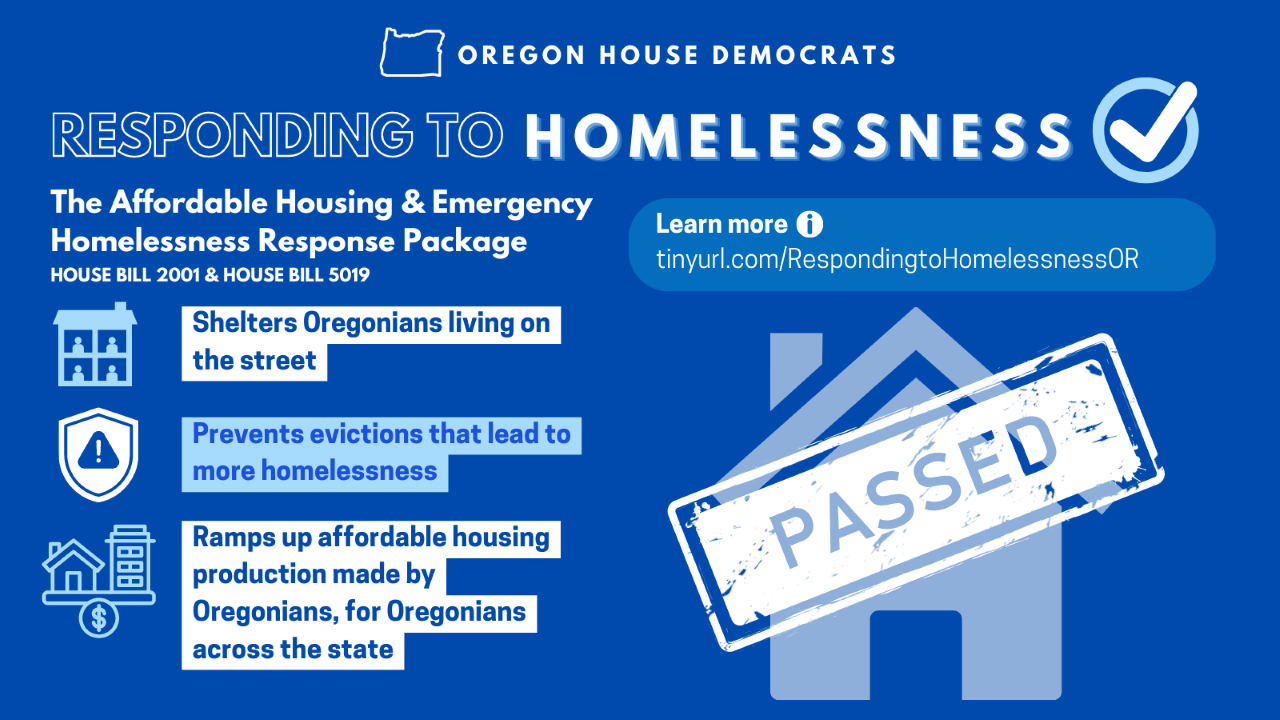 OREGON HOUSE DEMOCRATS

RESPONDING TO HOMELESSNESS

The Affordable Housing & Emergency Homelessness Response Package
HOUSE BILL 2001 & HOUSE BILL 5019

Learn more
tinyurl.com/RespondingtoHomelessnessOR

Shelters Oregonians living on the street

Prevents evictions that lead to more homelessness

Ramps up affordable housing production made by Oregonians, for Oregonians across the state

PASSED